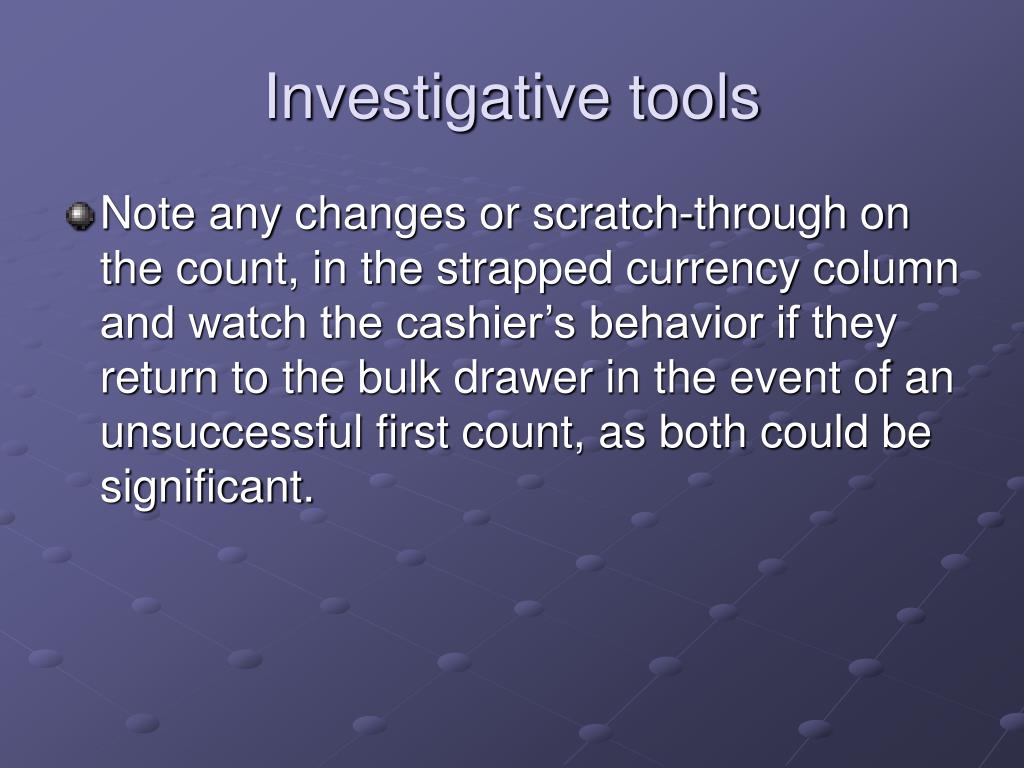 Investigative tools

Note any changes or scratch-through on the count, in the strapped currency column and watch the cashier’s behavior if they return to the bulk drawer in the event of an unsuccessful first count, as both could be significant.